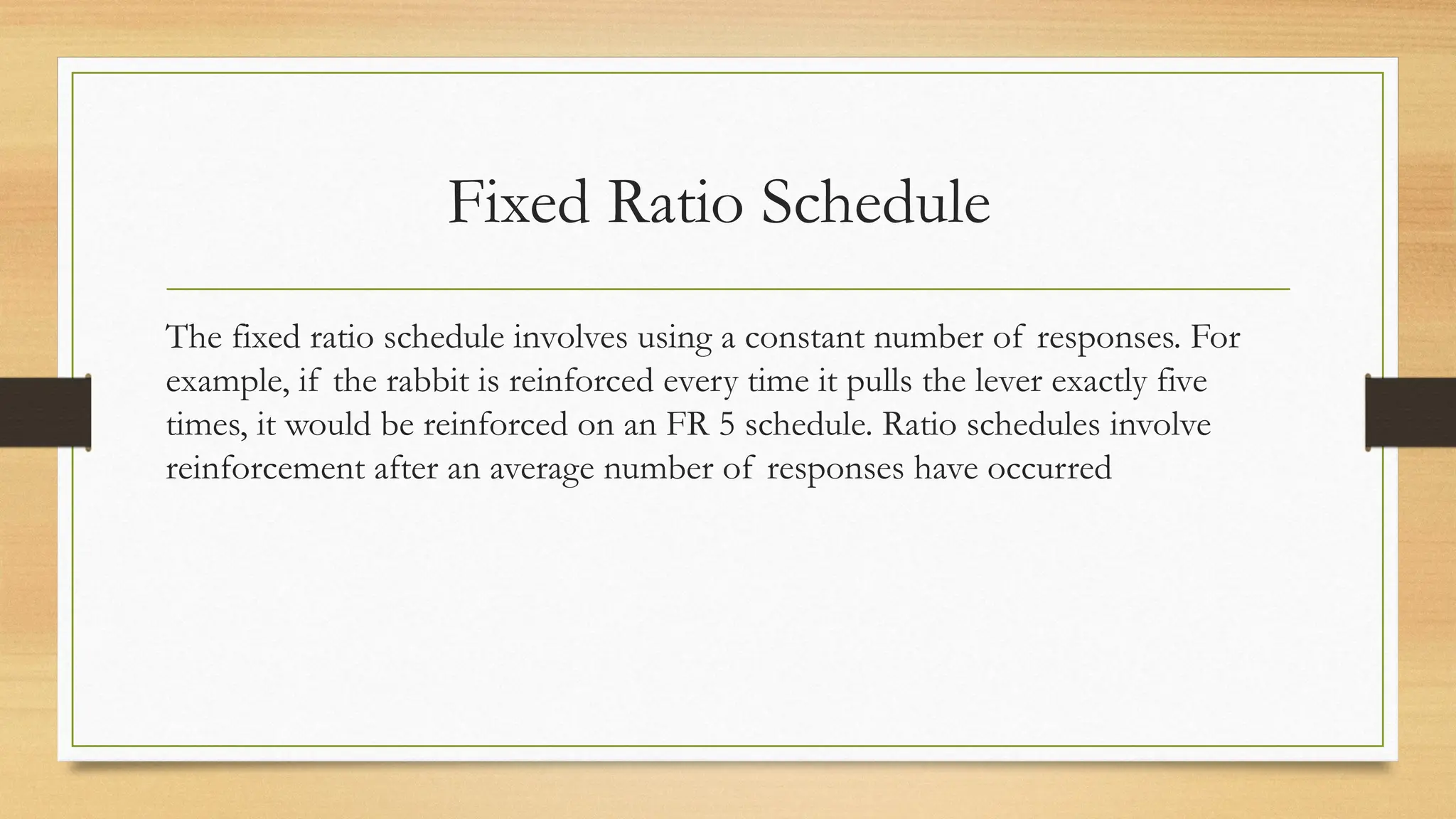 Fixed Ratio Schedule

The fixed ratio schedule involves using a constant number of responses. For example, if the rabbit is reinforced every time it pulls the lever exactly five times, it would be reinforced on an FR 5 schedule. Ratio schedules involve reinforcement after an average number of responses have occurred